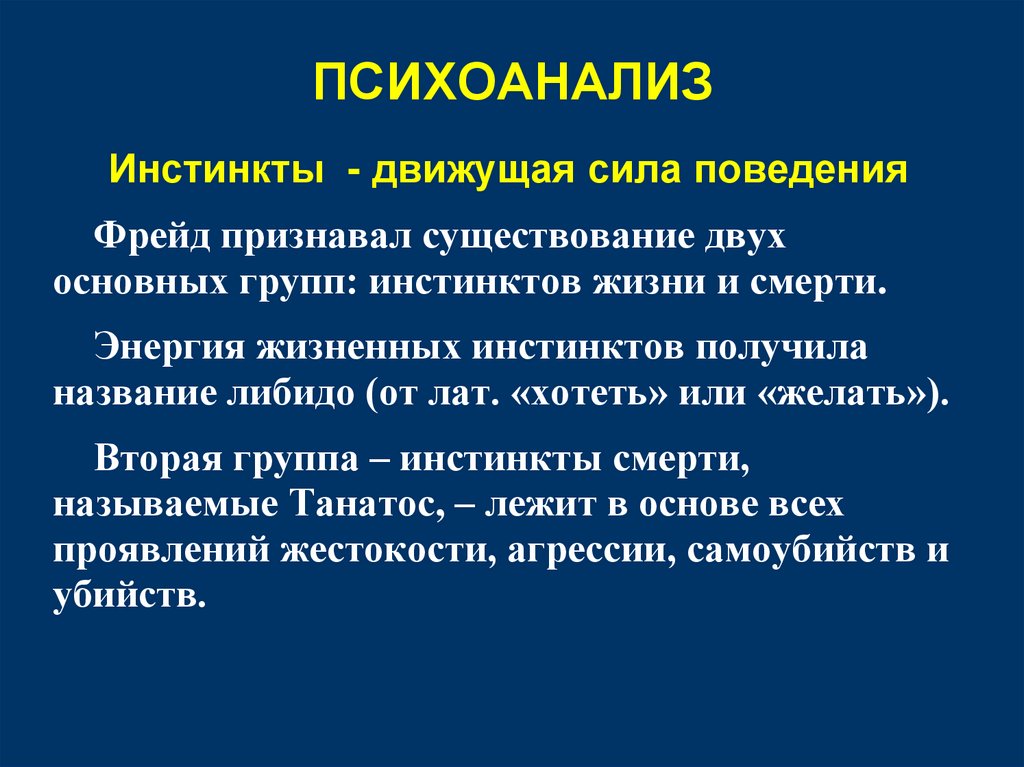 ПСИХОАНАЛИЗ

Инстинкты - движущая сила поведения

Фрейд признавал существование двух основных групп: инстинктов жизни и смерти.

Энергия жизненных инстинктов получила название либидо (от лат. «хотеть» или «желать»).

Вторая группа – инстинкты смерти, называемые Танатос, – лежит в основе всех проявлений жестокости, агрессии, самоубийств и убийств.